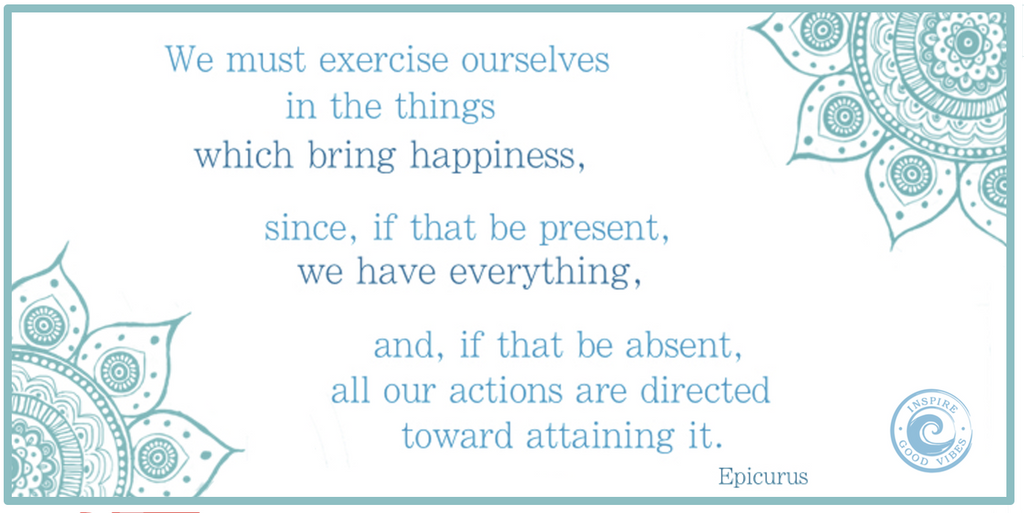 We must exercise ourselves in the things which bring happiness,

since, if that be present, we have everything,

and, if that be absent, all our actions are directed toward attaining it.

Epicurus

INSPIRE GOOD VIBES